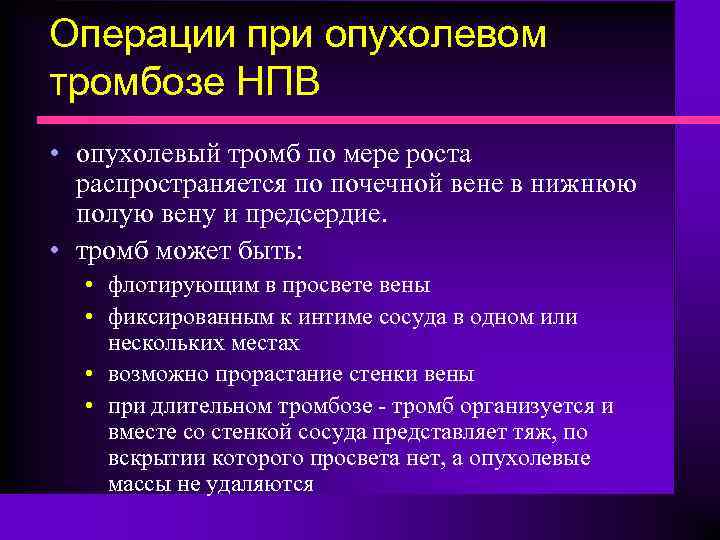 Операции при опухолевом тромбозе НПВ

• опухолевый тромб по мере роста распространяется по почечной вене в нижнюю полую вену и предсердие.
• тромб может быть:
  • флотирующим в просвете вены
  • фиксированным к интиме сосуда в одном или нескольких местах
  • возможно прорастание стенки вены
  • при длительном тромбозе - тромб организуется и вместе со стенкой сосуда представляет тяж, по вскрытии которого просвета нет, а опухолевые массы не удаляются